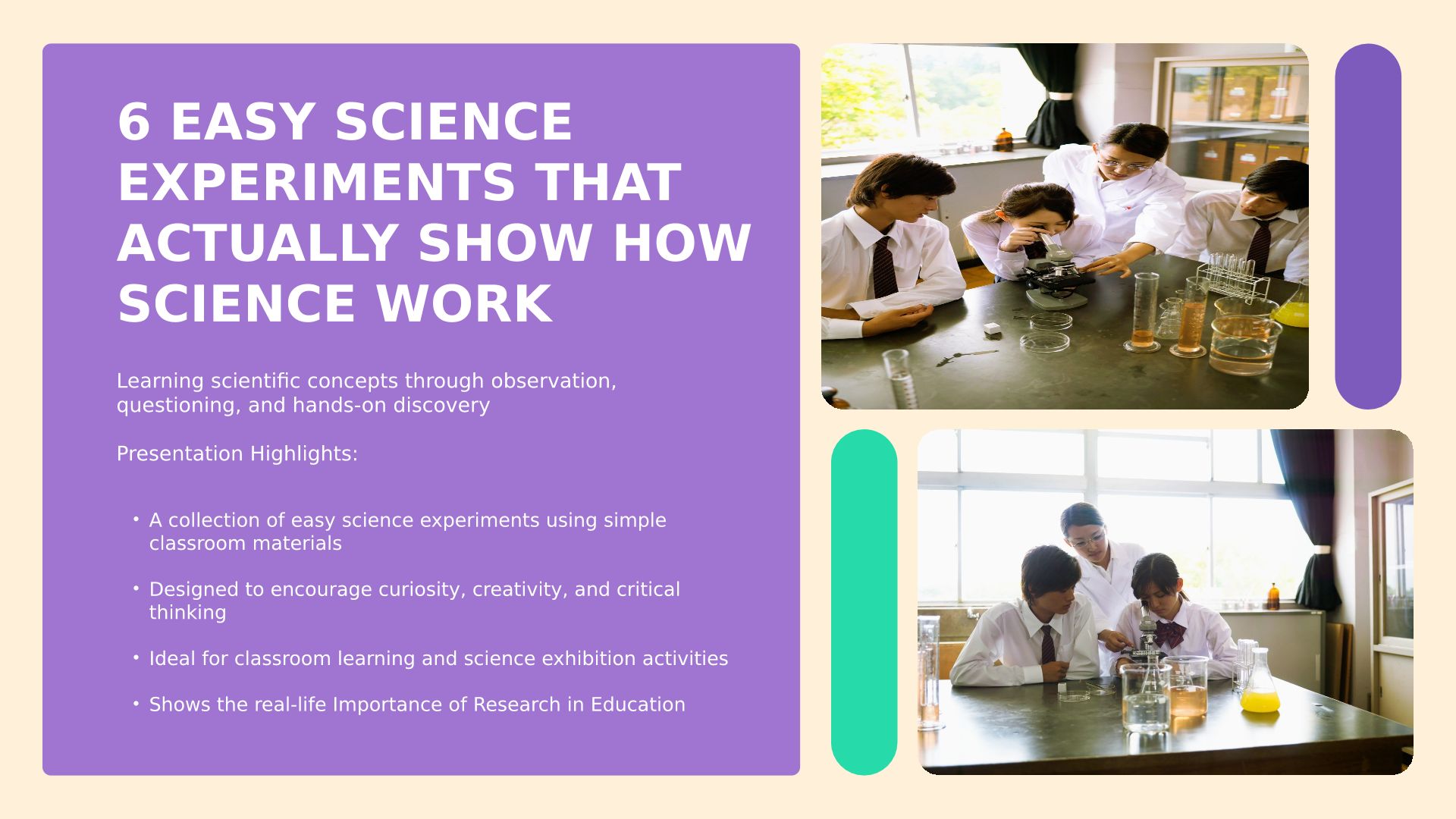 6 EASY SCIENCE EXPERIMENTS THAT ACTUALLY SHOW HOW SCIENCE WORK

Learning scientific concepts through observation, questioning, and hands-on discovery

Presentation Highlights:

• A collection of easy science experiments using simple classroom materials

• Designed to encourage curiosity, creativity, and critical thinking

• Ideal for classroom learning and science exhibition activities

• Shows the real-life Importance of Research in Education